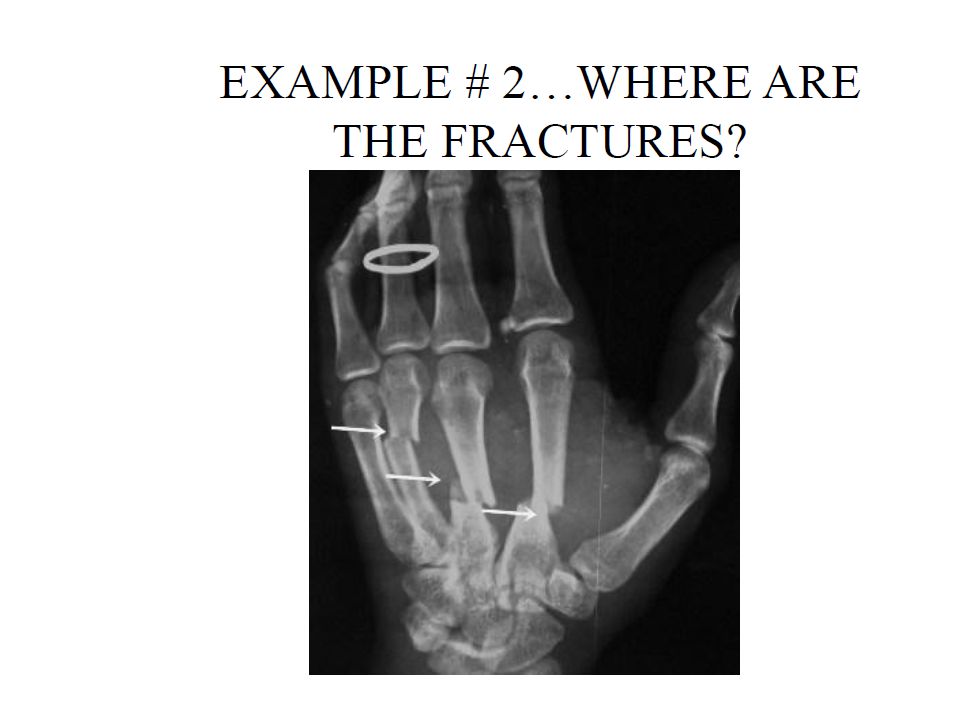 EXAMPLE # 2…WHERE ARE THE FRACTURES?